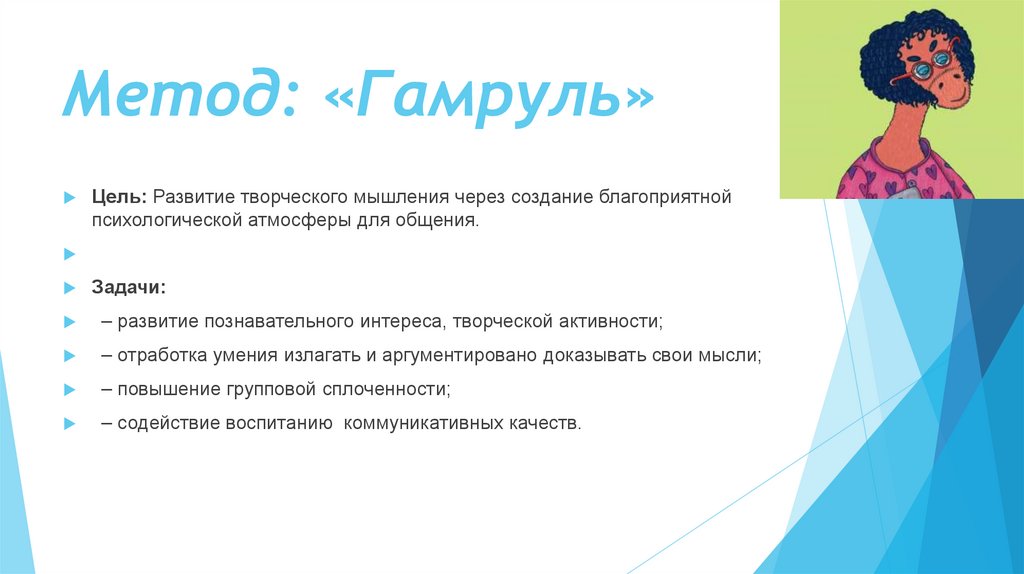 Метод: «Гамруль»

Цель: Развитие творческого мышления через создание благоприятной психологической атмосферы для общения.

Задачи:

– развитие познавательного интереса, творческой активности;

– отработка умения излагать и аргументировано доказывать свои мысли;

– повышение групповой сплоченности;

– содействие воспитанию коммуникативных качеств.